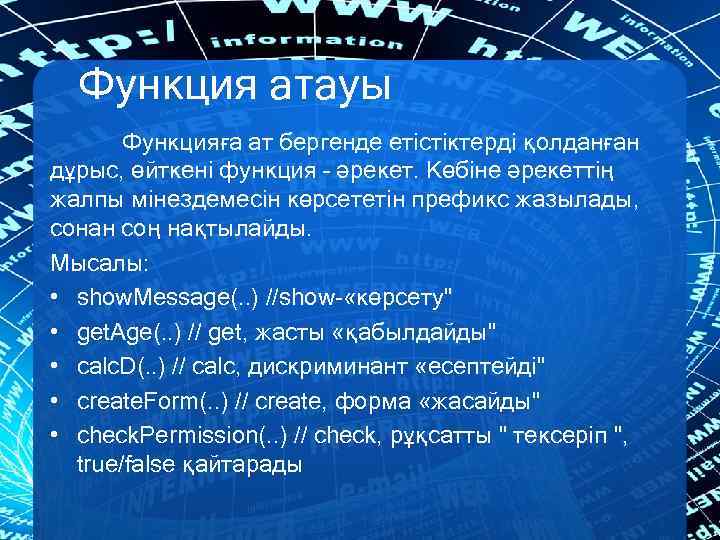 Функция атауы

Функцияға ат бергенде етістіктерді қолданған дұрыс, өйткені функция - әрекет. Көбіне әрекеттің жалпы мінездемесін көрсететін префикс жазылады, сонан соң нақтылайды.

Мысалы:

• showMessage(..) //show-«көрсету"
• getAge(..) // get, жасты «қабылдайды"
• calcD(..) // calc, дискриминант «есептейді"
• createForm(..) // create, форма «жасайды"
• checkPermission(..) // check, рұқсатты " тексеріп ", true/false қайтарады